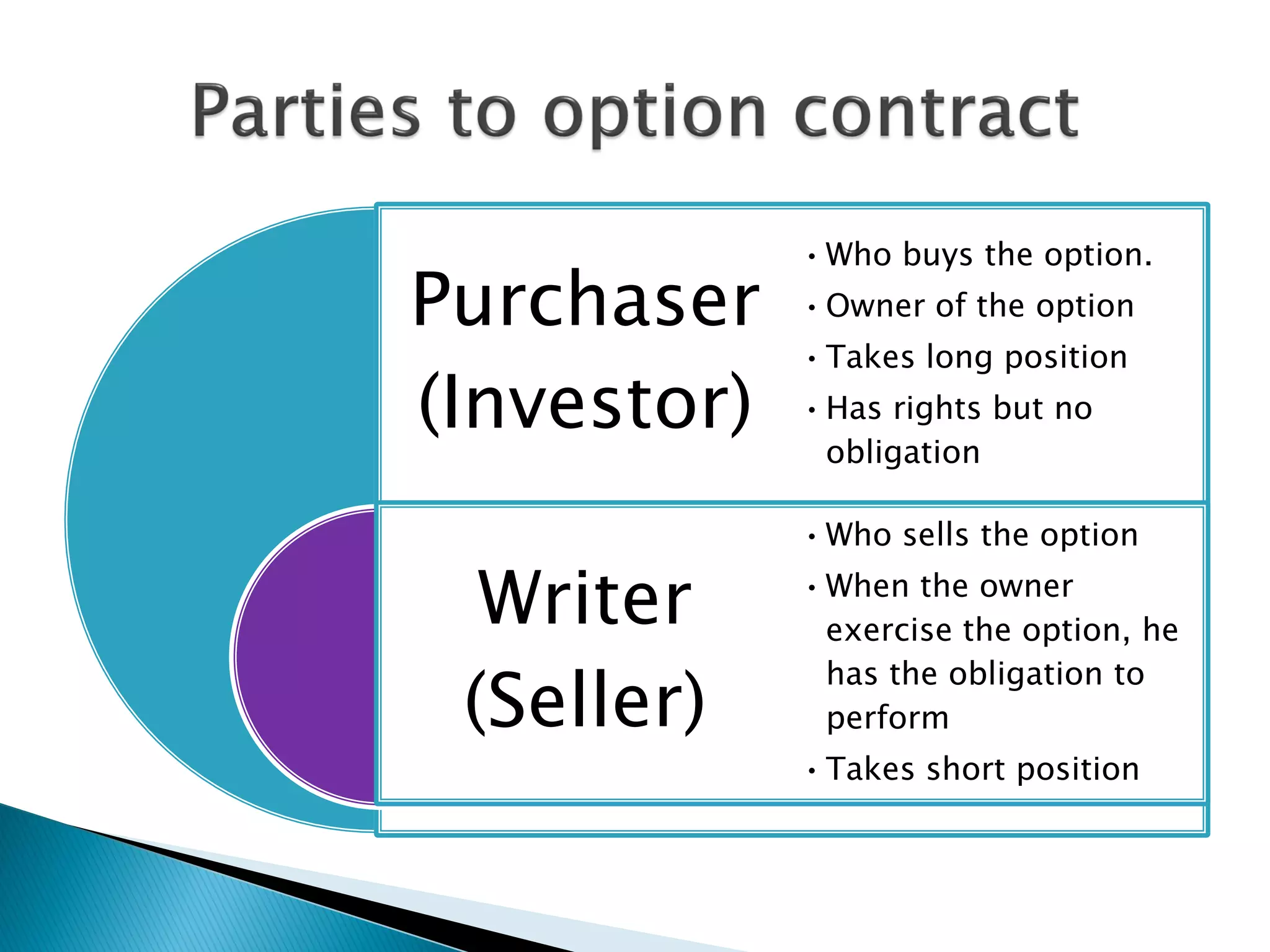 Parties to option contract

Purchaser (Investor)

• Who buys the option.
• Owner of the option
• Takes long position
• Has rights but no obligation

Writer (Seller)

• Who sells the option
• When the owner exercise the option, he has the obligation to perform
• Takes short position